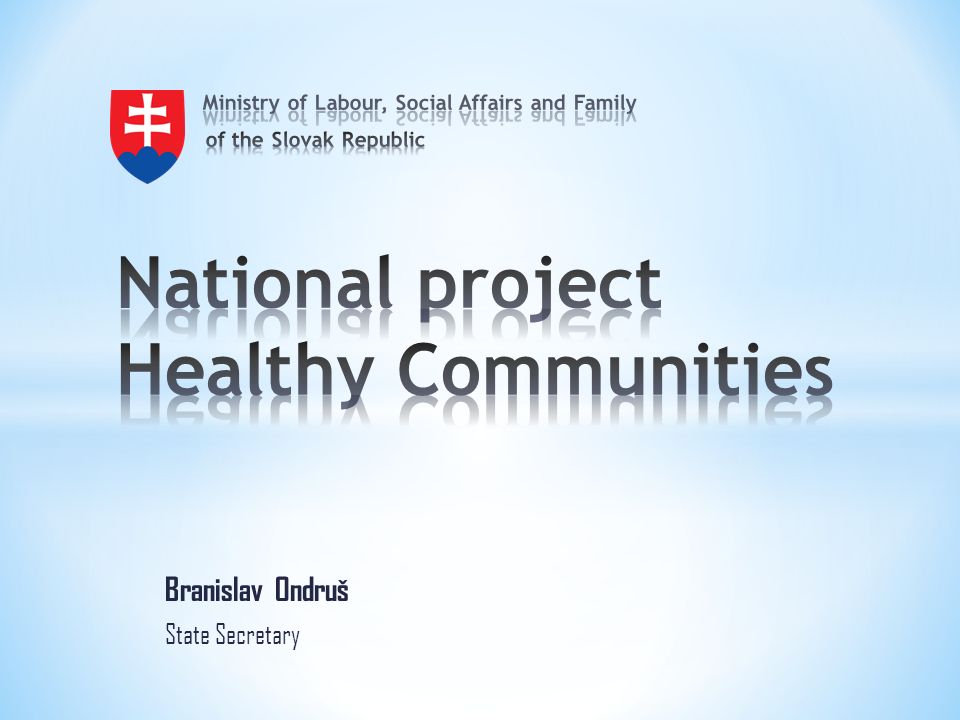 Ministry of Labour, Social Affairs and Family
of the Slovak Republic

National project
Healthy Communities

Branislav Ondruš
State Secretary